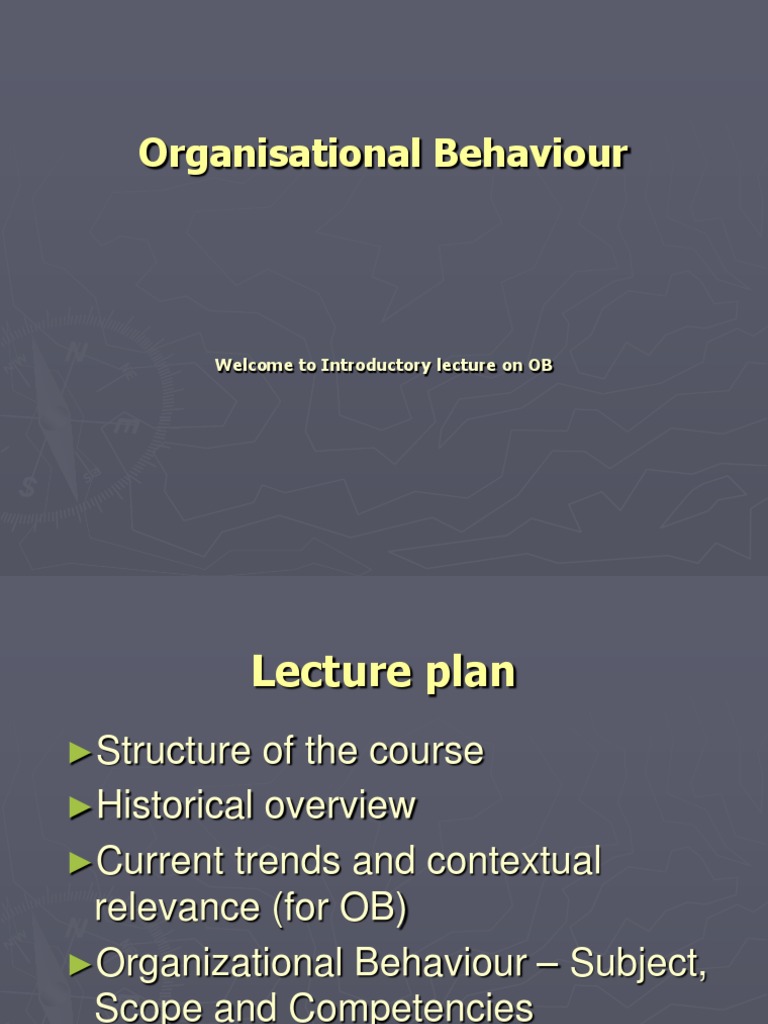 Organisational Behaviour

Welcome to Introductory lecture on OB

Lecture plan

►Structure of the course
►Historical overview
►Current trends and contextual relevance (for OB)
►Organizational Behaviour – Subject, Scope and Competencies